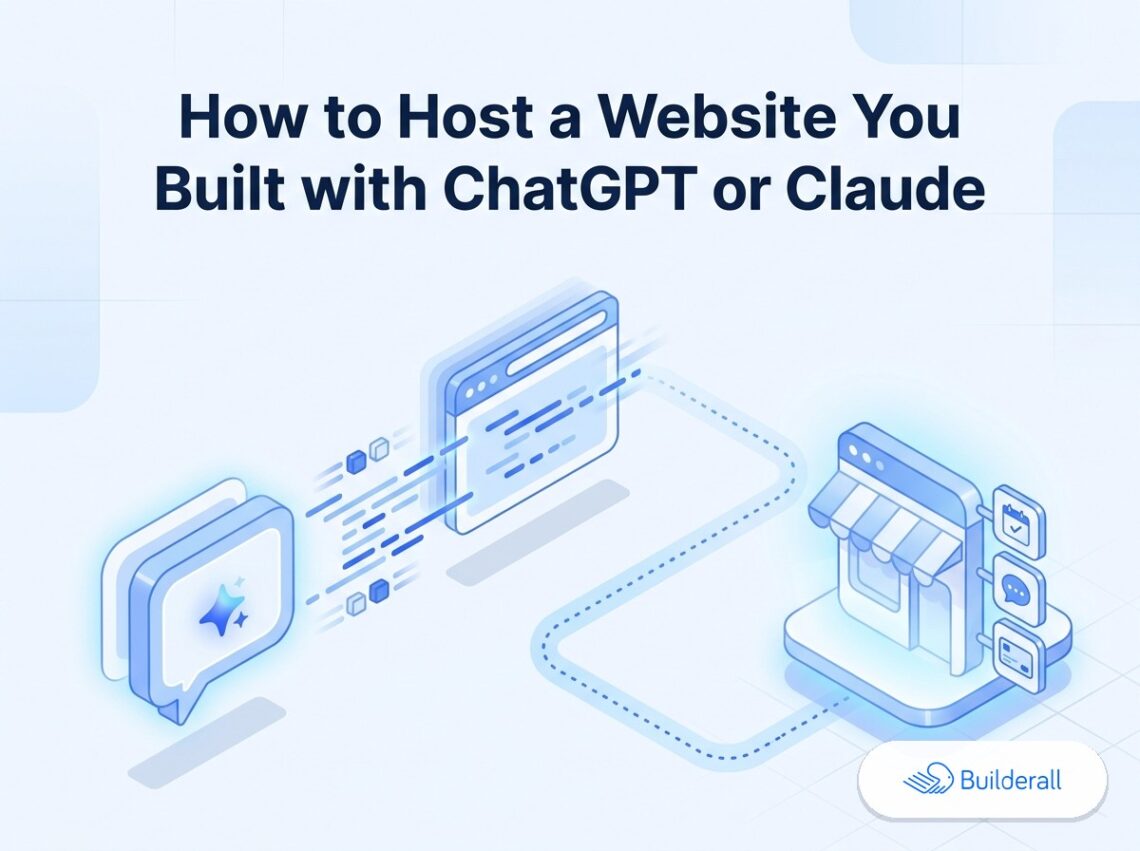 How to Host a Website You Built with ChatGPT or Claude

Builderall